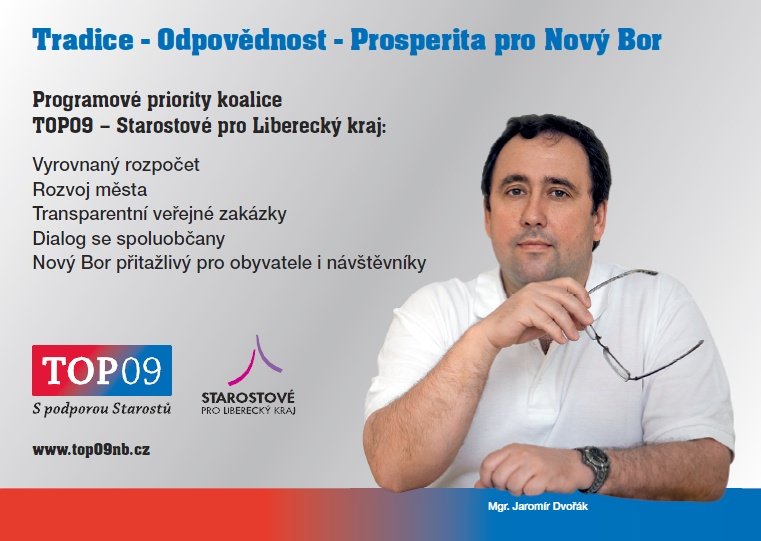 Tradice - Odpovědnost - Prosperita pro Nový Bor

Programové priority koalice
TOP09 – Starostové pro Liberecký kraj:

Vyrovnaný rozpočet
Rozvoj města
Transparentní veřejné zakázky
Dialog se spoluobčany
Nový Bor přitažlivý pro obyvatele i návštěvníky

TOP09
S podporou Starostů

STAROSTOVÉ
PRO LIBERECKÝ KRAJ

www.top09nb.cz

Mgr. Jaromír Dvořák